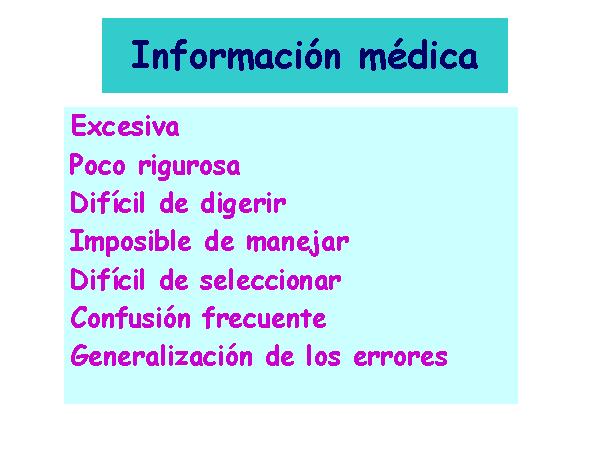 Información médica

Excesiva
Poco rigurosa
Difícil de digerir
Imposible de manejar
Difícil de seleccionar
Confusión frecuente
Generalización de los errores